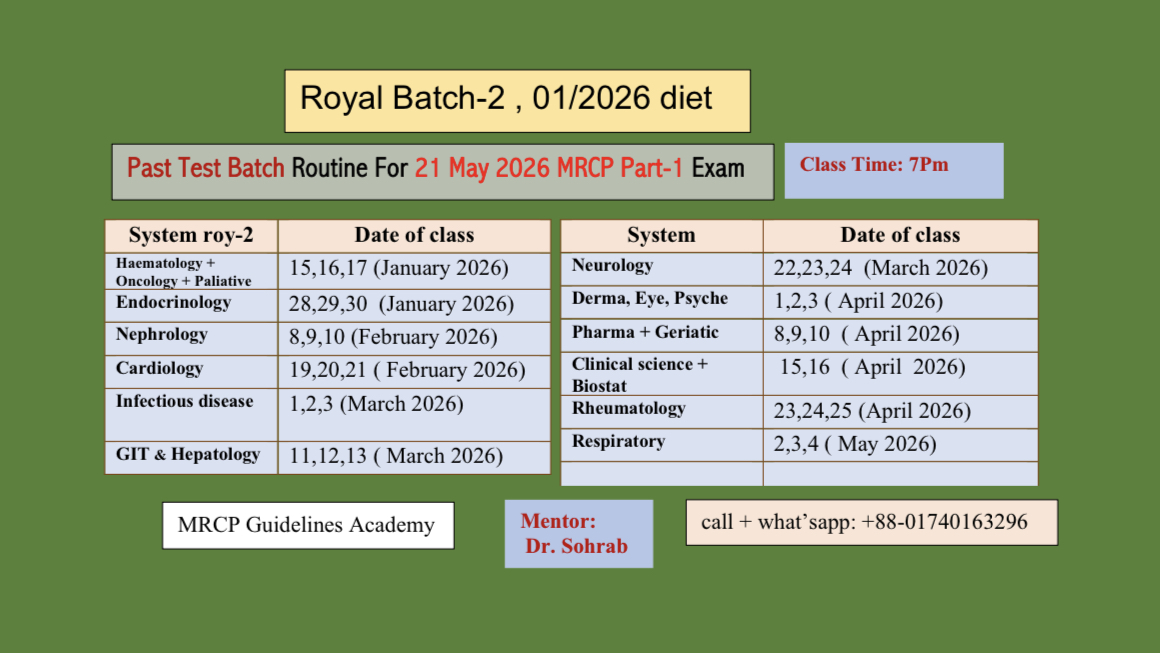 Royal Batch-2 , 01/2026 diet

Past Test Batch Routine For 21 May 2026 MRCP Part-1 Exam

Class Time: 7Pm

| System roy-2 | Date of class |
|---|---|
| Haematology + Oncology + Paliative | 15,16,17 (January 2026) |
| Endocrinology | 28,29,30 (January 2026) |
| Nephrology | 8,9,10 (February 2026) |
| Cardiology | 19,20,21 ( February 2026) |
| Infectious disease | 1,2,3 (March 2026) |
| GIT & Hepatology | 11,12,13 ( March 2026) |

| System | Date of class |
|---|---|
| Neurology | 22,23,24 (March 2026) |
| Derma, Eye, Psyche | 1,2,3 ( April 2026) |
| Pharma + Geriatic | 8,9,10 ( April 2026) |
| Clinical science + Biostat | 15,16 ( April 2026) |
| Rheumatology | 23,24,25 (April 2026) |
| Respiratory | 2,3,4 ( May 2026) |
| | |

MRCP Guidelines Academy

Mentor: Dr. Sohrab

call + what'sapp: +88-01740163296